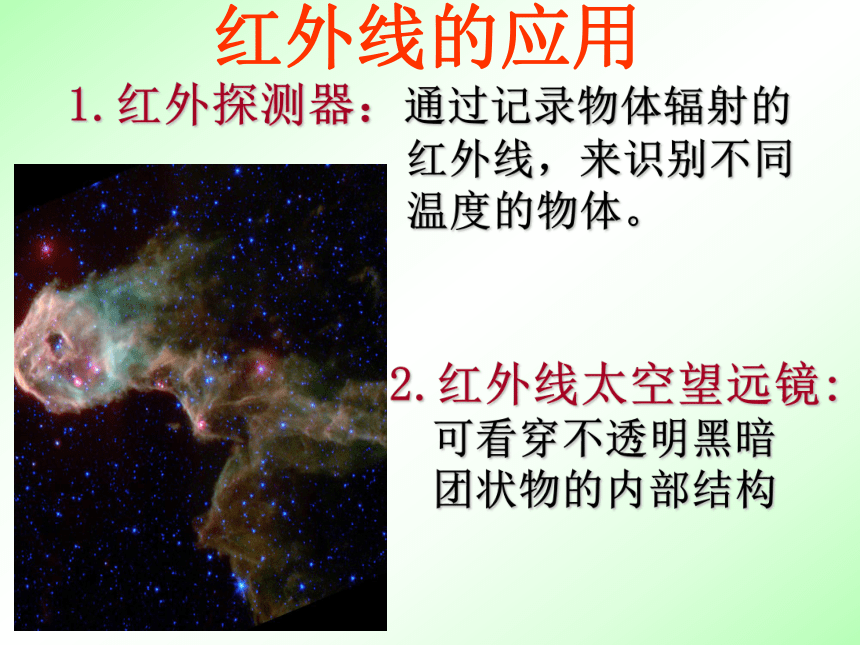 红外线的应用

1. 红外探测器：通过记录物体辐射的红外线，来识别不同温度的物体。

2. 红外线太空望远镜：可看穿不透明黑暗团状物的内部结构